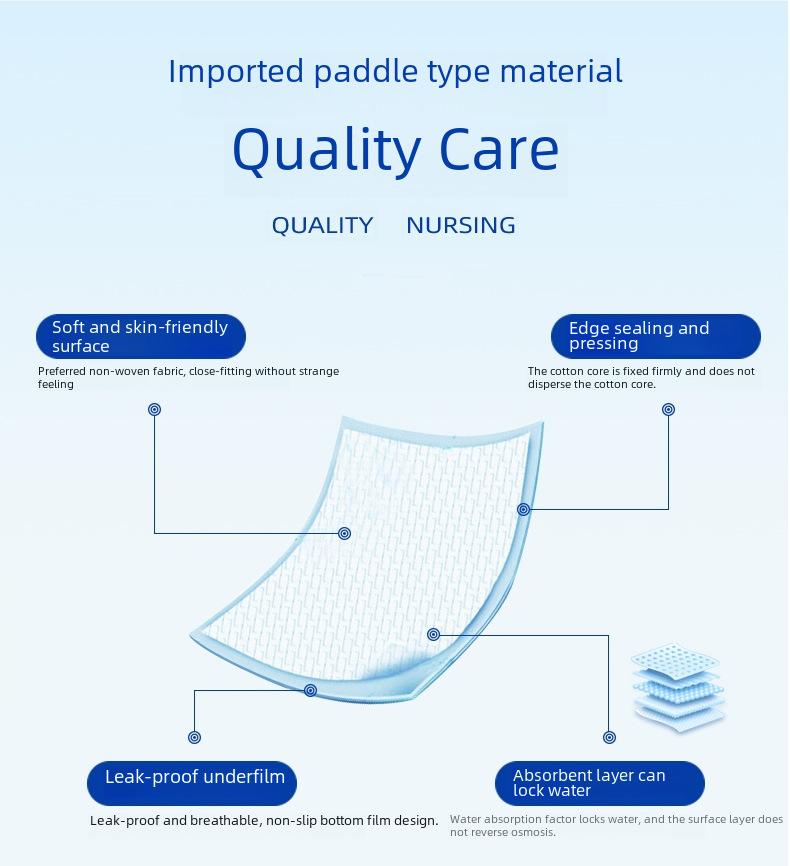 Imported paddle type material

Quality Care

QUALITY NURSING

Soft and skin-friendly surface

Preferred non-woven fabric, close-fitting without strange feeling

Edge sealing and pressing

The cotton core is fixed firmly and does not disperse the cotton core.

Leak-proof underfilm

Leak-proof and breathable, non-slip bottom film design.

Absorbent layer can lock water

Water absorption factor locks water, and the surface layer does not reverse osmosis.